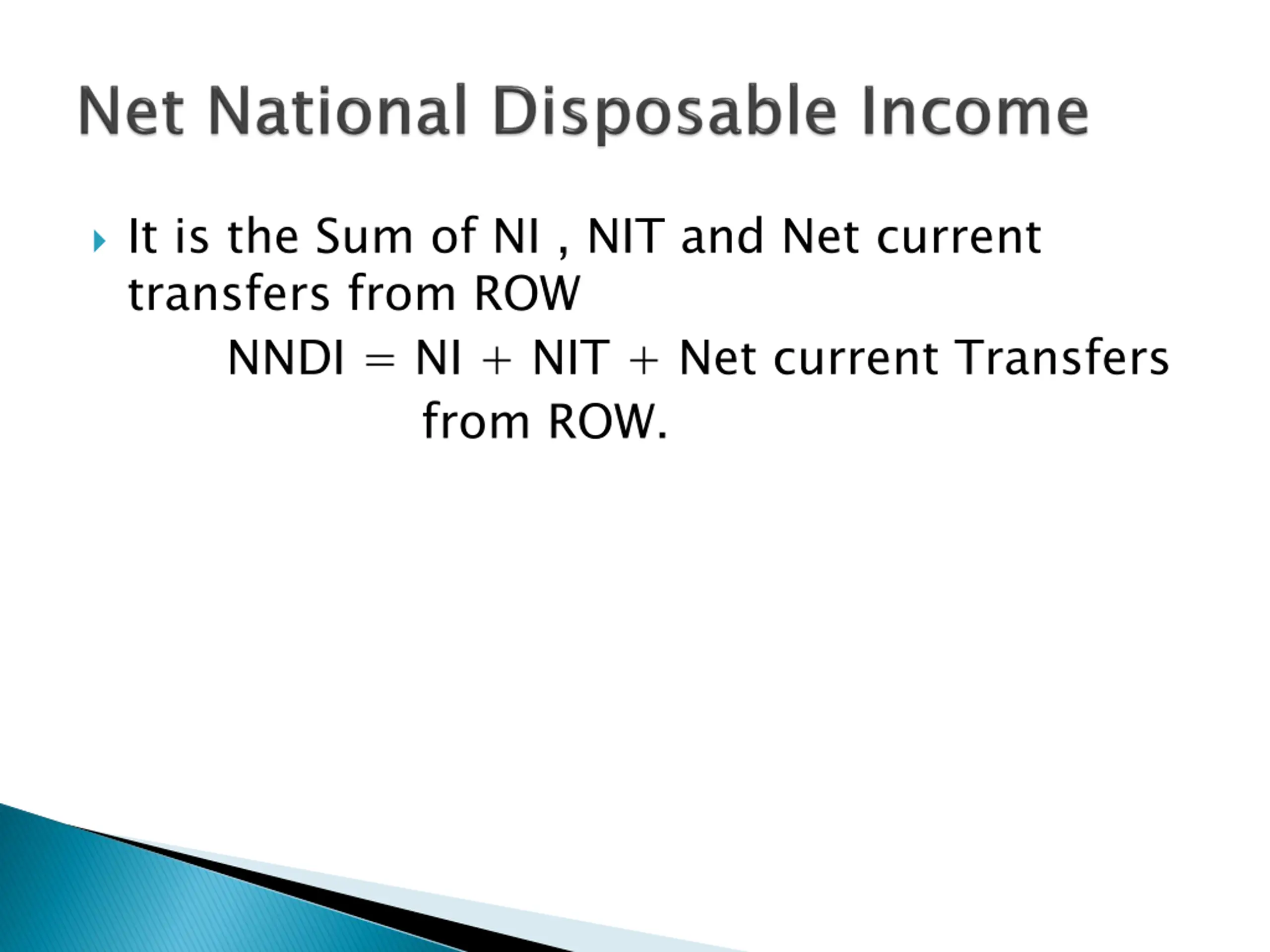 Net National Disposable Income

It is the Sum of NI , NIT and Net current transfers from ROW

NNDI = NI + NIT + Net current Transfers from ROW.